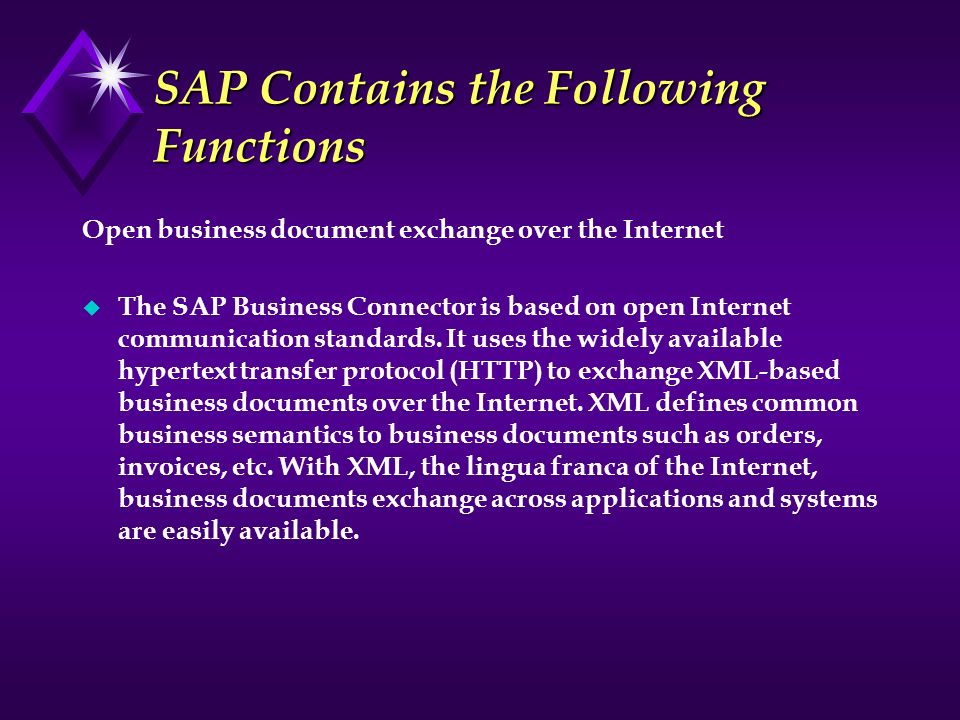 SAP Contains the Following Functions

Open business document exchange over the Internet

The SAP Business Connector is based on open Internet communication standards. It uses the widely available hypertext transfer protocol (HTTP) to exchange XML-based business documents over the Internet. XML defines common business semantics to business documents such as orders, invoices, etc. With XML, the lingua franca of the Internet, business documents exchange across applications and systems are easily available.